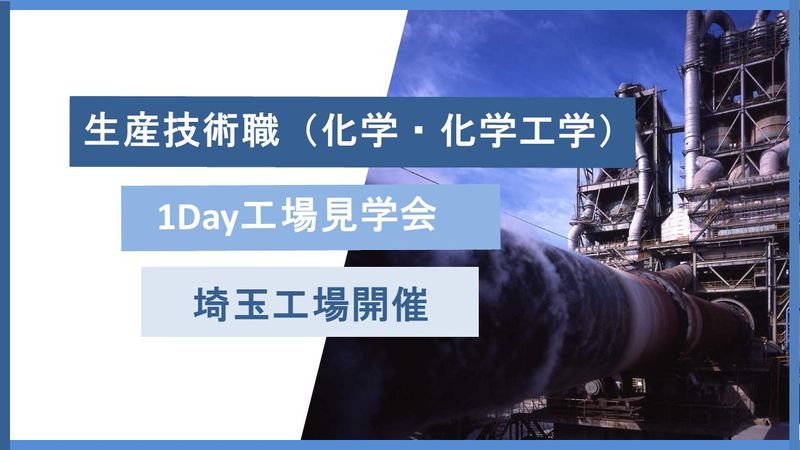 生産技術職（化学・化学工学）

1Day工場見学会

埼玉工場開催